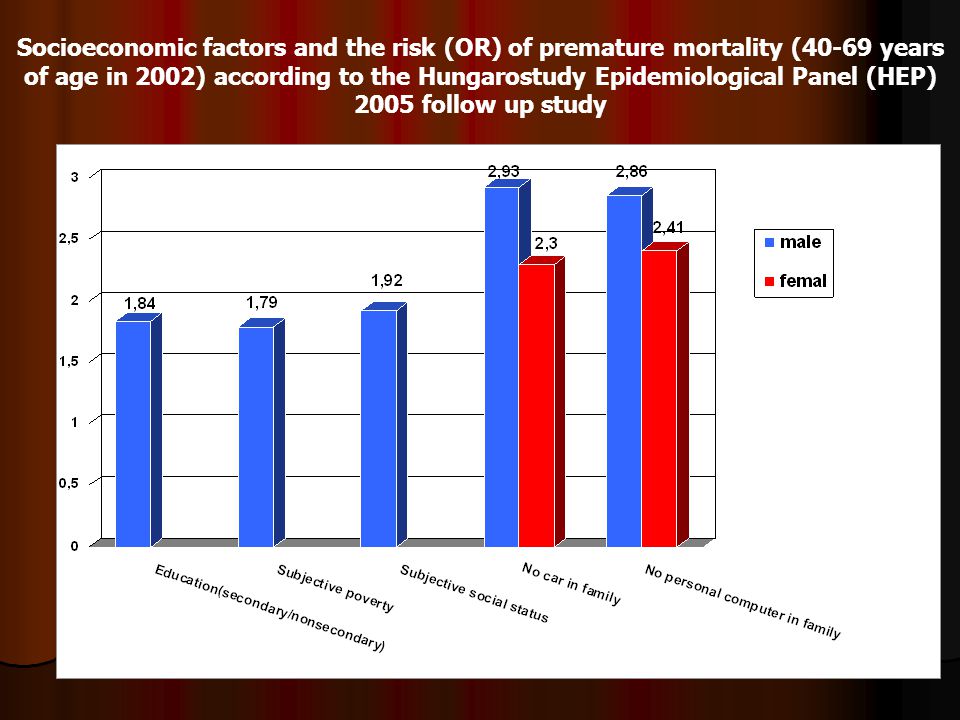 Socioeconomic factors and the risk (OR) of premature mortality (40-69 years of age in 2002) according to the Hungarostudy Epidemiological Panel (HEP) 2005 follow up study

3
2,5
2
1,5
1
0,5
0

1,84
1,79
1,92
2,93
2,3
2,86
2,41

male
femal

Education(secondary/nonsecondary)
Subjective poverty
Subjective social status
No car in family
No personal computer in family